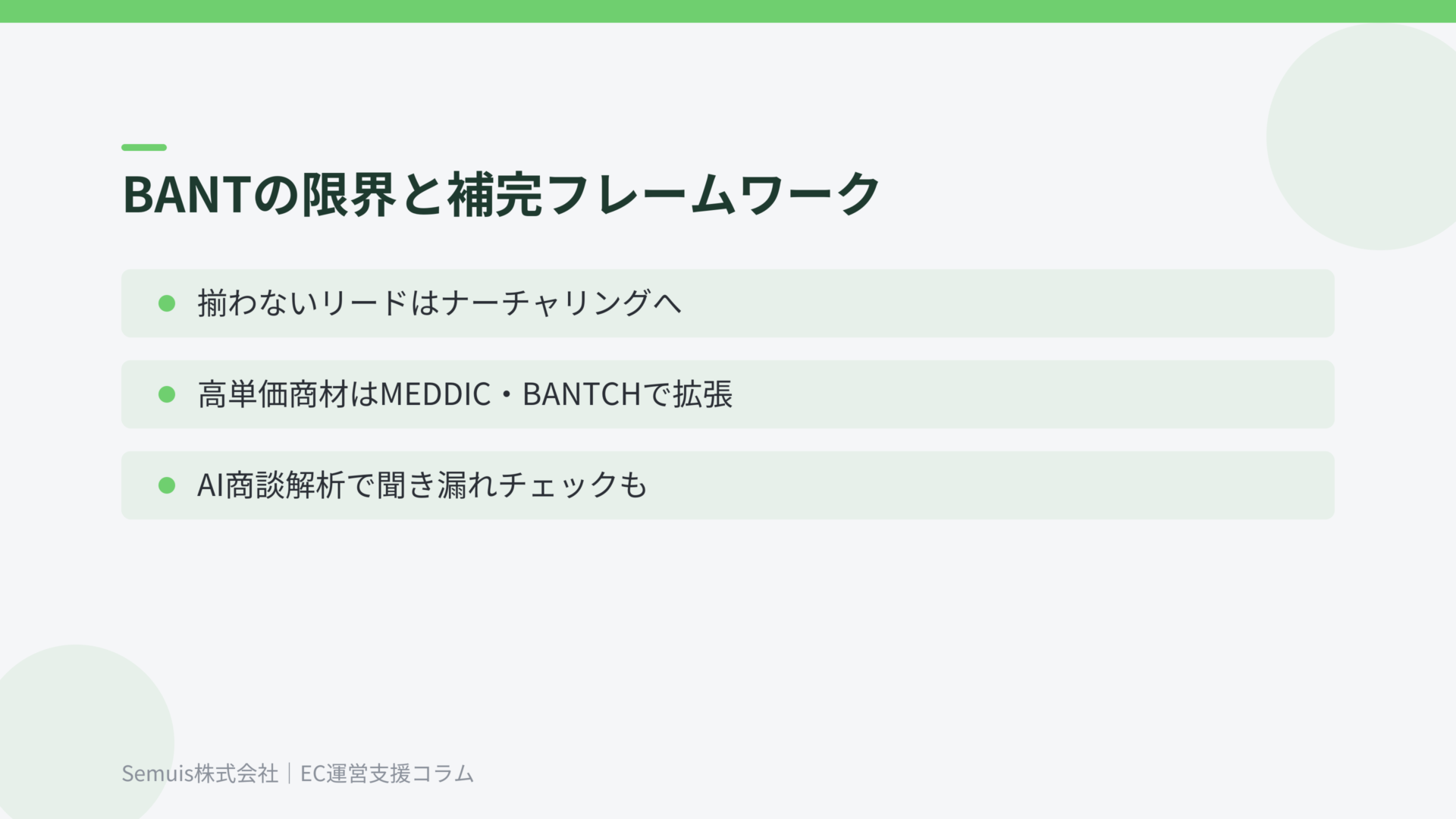 BANTの限界と補完フレームワーク

揃わないリードはナーチャリングへ

高単価商材はMEDDIC・BANTCHで拡張

AI商談解析で聞き漏れチェックも

Semuis株式会社｜EC運営支援コラム